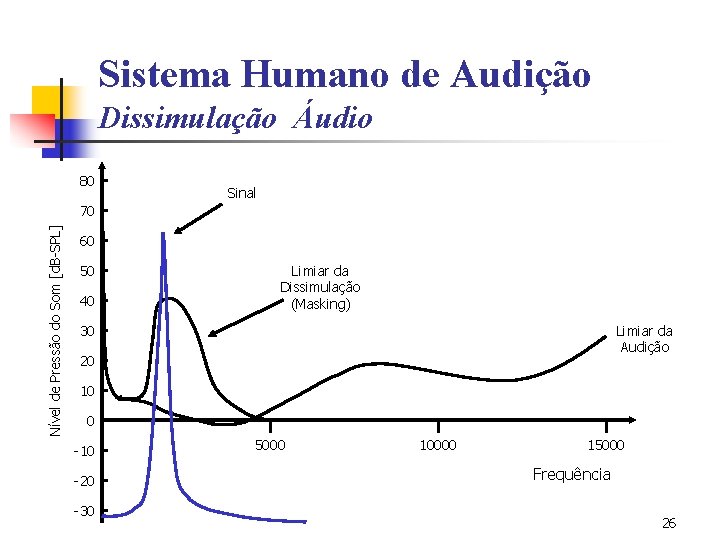 Sistema Humano de Audição
Dissimulação Áudio

Nível de Pressão do Som [dB-SPL]

80
70
60
50
40
30
20
10
0
-10
-20
-30

Sinal

Limiar da Dissimulação (Masking)

Limiar da Audição

5000
10000
15000

Frequência

26